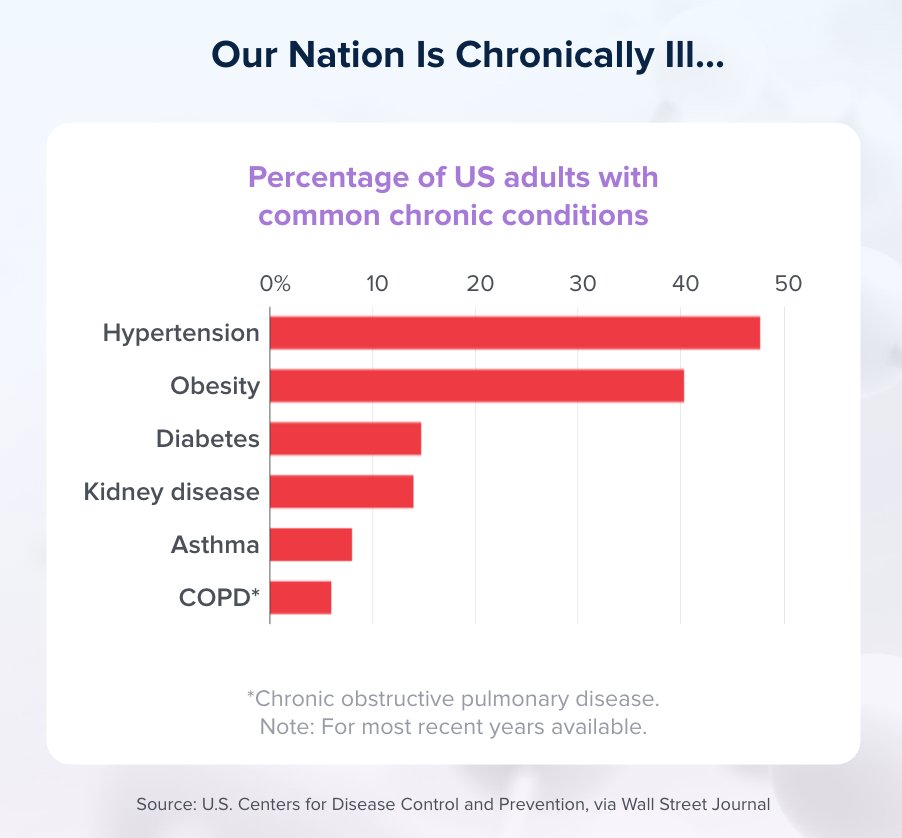 Our Nation Is Chronically Ill...

Percentage of US adults with common chronic conditions

0% 10 20 30 40 50

Hypertension
Obesity
Diabetes
Kidney disease
Asthma
COPD*

*Chronic obstructive pulmonary disease.
Note: For most recent years available.

Source: U.S. Centers for Disease Control and Prevention, via Wall Street Journal